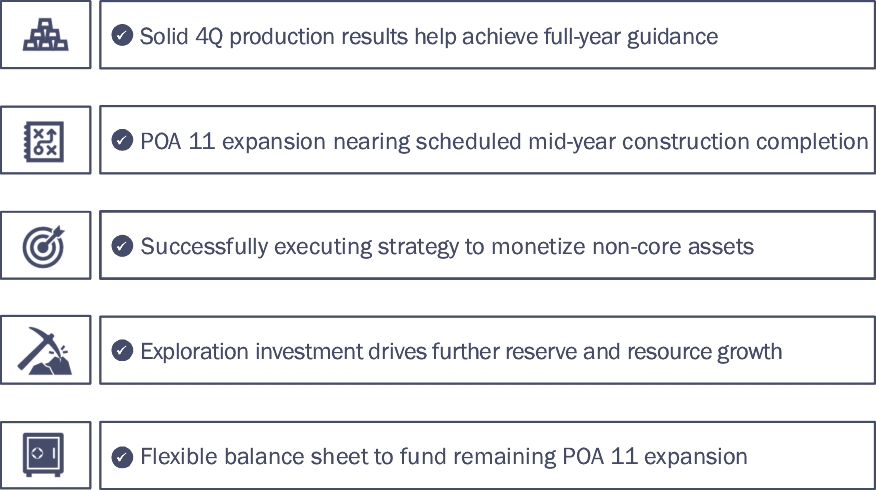 Solid 4Q production results help achieve full-year guidance

POA 11 expansion nearing scheduled mid-year construction completion

Successfully executing strategy to monetize non-core assets

Exploration investment drives further reserve and resource growth

Flexible balance sheet to fund remaining POA 11 expansion